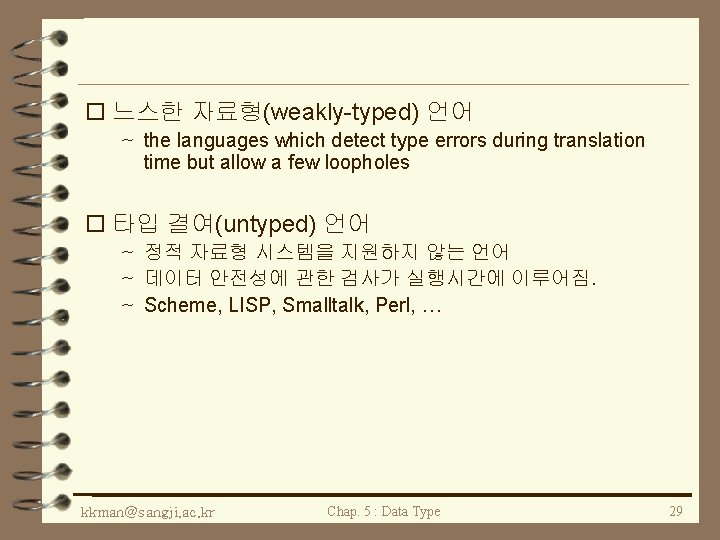 □ 느스한 자료형(weakly-typed) 언어

~ the languages which detect type errors during translation time but allow a few loopholes

□ 타입 결여(untyped) 언어

~ 정적 자료형 시스템을 지원하지 않는 언어

~ 데이터 안전성에 관한 검사가 실행시간에 이루어짐.

~ Scheme, LISP, Smalltalk, Perl, …

kkman@sangji.ac.kr Chap. 5 : Data Type 29